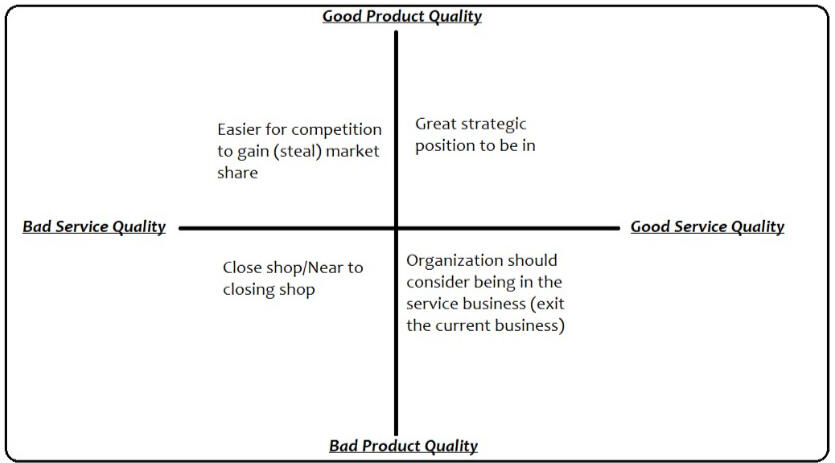 Good Product Quality

Easier for competition to gain (steal) market share

Great strategic position to be in

Bad Service Quality

Good Service Quality

Close shop/Near to closing shop

Organization should consider being in the service business (exit the current business)

Bad Product Quality